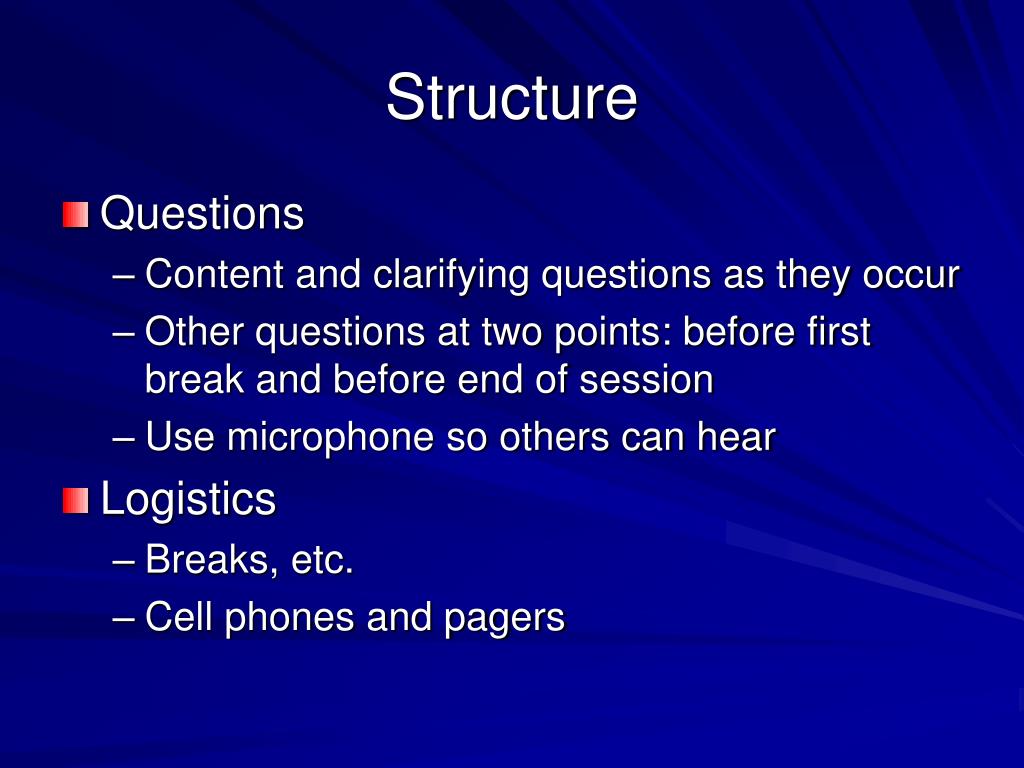 Structure

Questions
– Content and clarifying questions as they occur
– Other questions at two points: before first break and before end of session
– Use microphone so others can hear

Logistics
– Breaks, etc.
– Cell phones and pagers